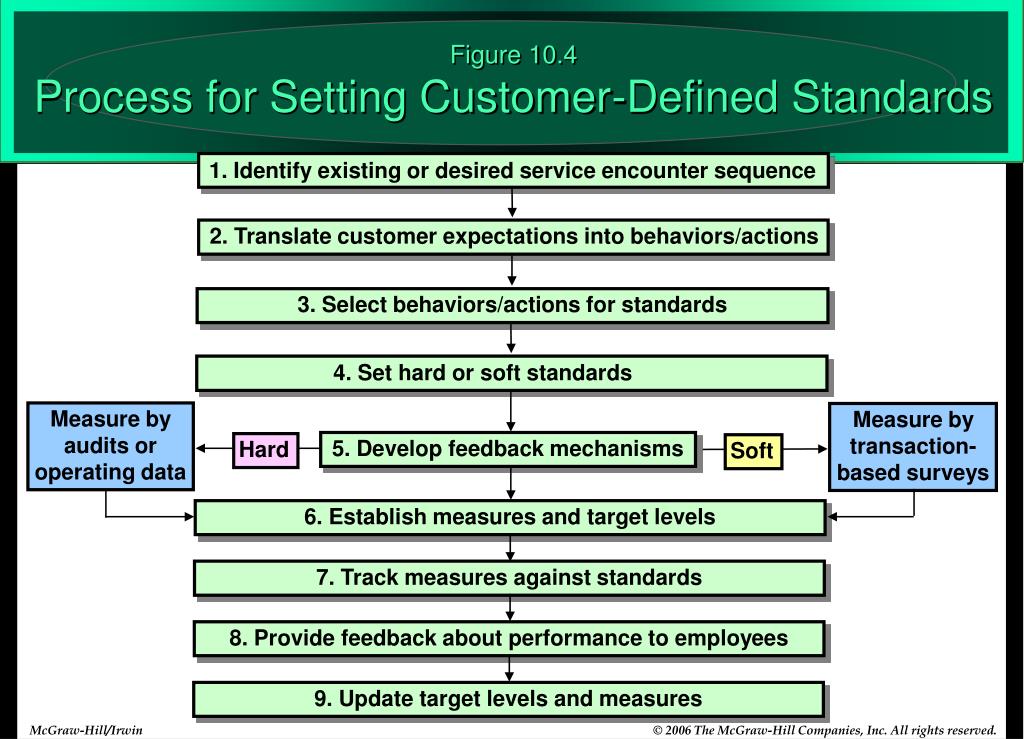 Figure 10.4
Process for Setting Customer-Defined Standards

1. Identify existing or desired service encounter sequence

2. Translate customer expectations into behaviors/actions

3. Select behaviors/actions for standards

4. Set hard or soft standards

Measure by audits or operating data

Hard

5. Develop feedback mechanisms

Soft

Measure by transaction-based surveys

6. Establish measures and target levels

7. Track measures against standards

8. Provide feedback about performance to employees

9. Update target levels and measures

McGraw-Hill/Irwin

© 2006 The McGraw-Hill Companies, Inc. All rights reserved.